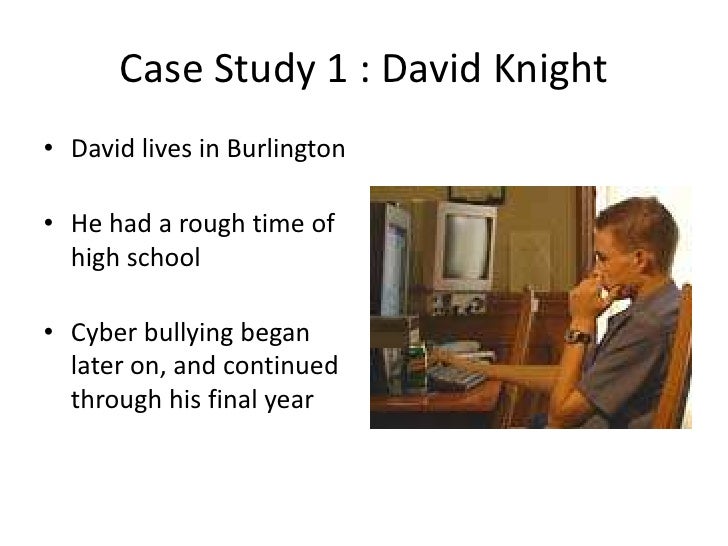 Case Study 1 : David Knight

• David lives in Burlington

• He had a rough time of high school

• Cyber bullying began later on, and continued through his final year